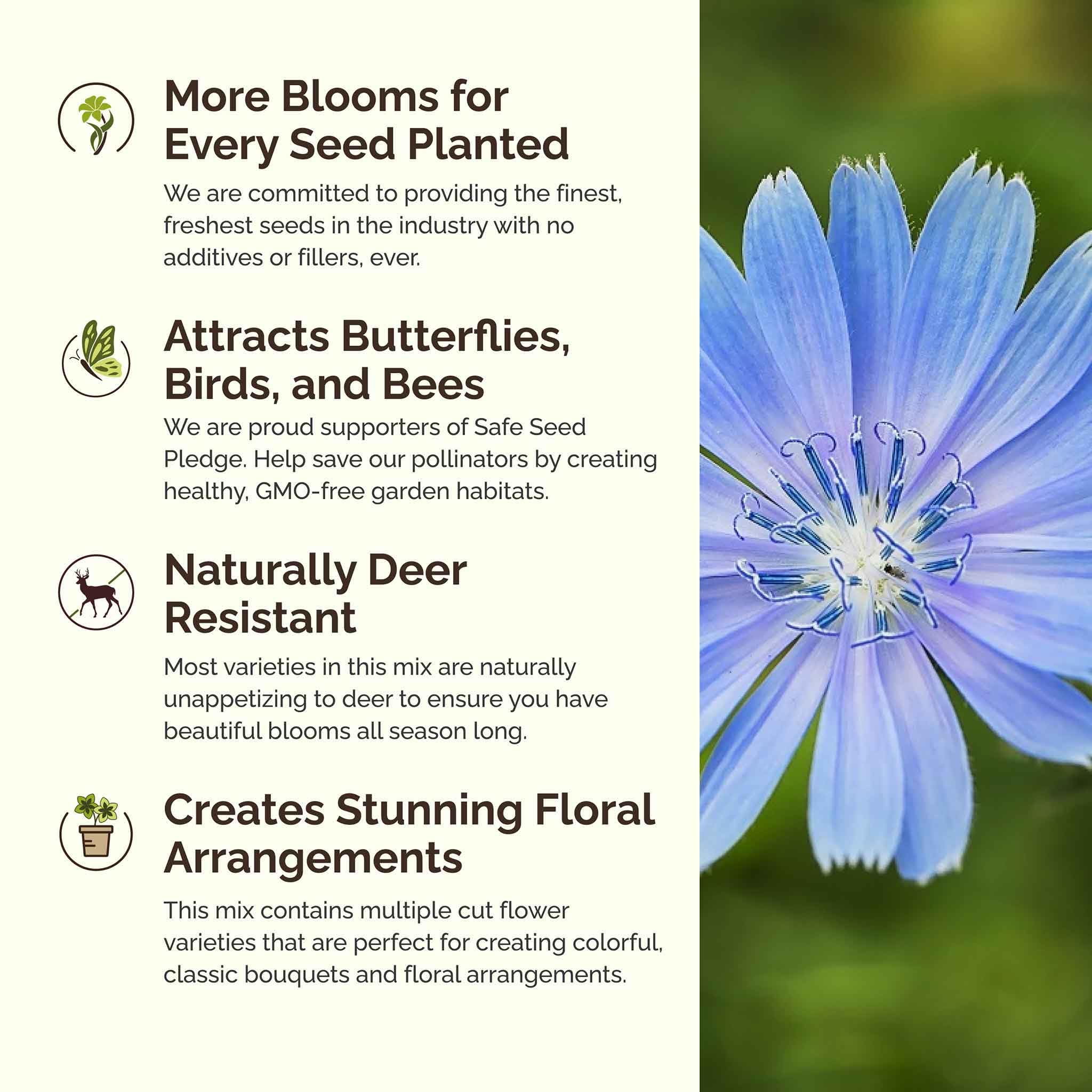 More Blooms for Every Seed Planted

We are committed to providing the finest, freshest seeds in the industry with no additives or fillers, ever.

Attracts Butterflies, Birds, and Bees

We are proud supporters of Safe Seed Pledge. Help save our pollinators by creating healthy, GMO-free garden habitats.

Naturally Deer Resistant

Most varieties in this mix are naturally unappetizing to deer to ensure you have beautiful blooms all season long.

Creates Stunning Floral Arrangements

This mix contains multiple cut flower varieties that are perfect for creating colorful, classic bouquets and floral arrangements.